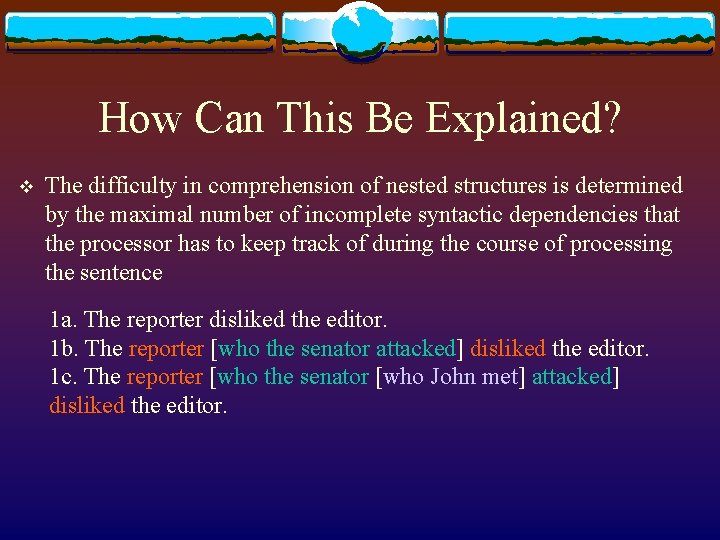 How Can This Be Explained?

❖ The difficulty in comprehension of nested structures is determined by the maximal number of incomplete syntactic dependencies that the processor has to keep track of during the course of processing the sentence

1a. The reporter disliked the editor.
1b. The reporter [who the senator attacked] disliked the editor.
1c. The reporter [who the senator [who John met] attacked] disliked the editor.